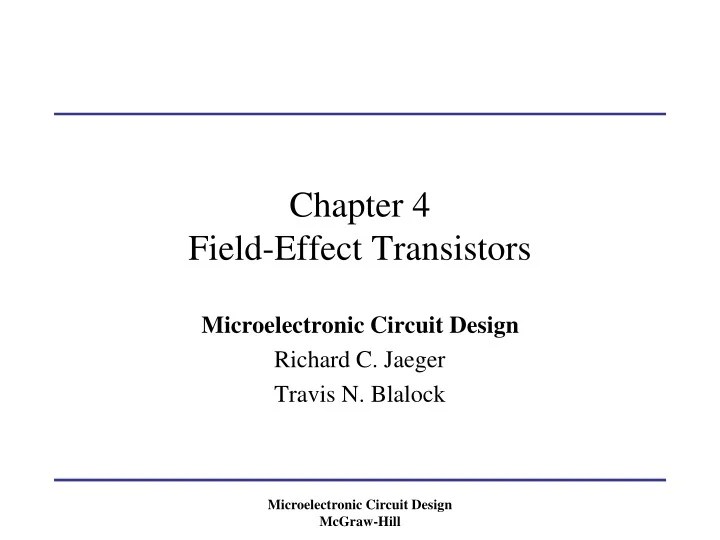 Chapter 4
Field-Effect Transistors

Microelectronic Circuit Design

Richard C. Jaeger

Travis N. Blalock

Microelectronic Circuit Design
McGraw-Hill